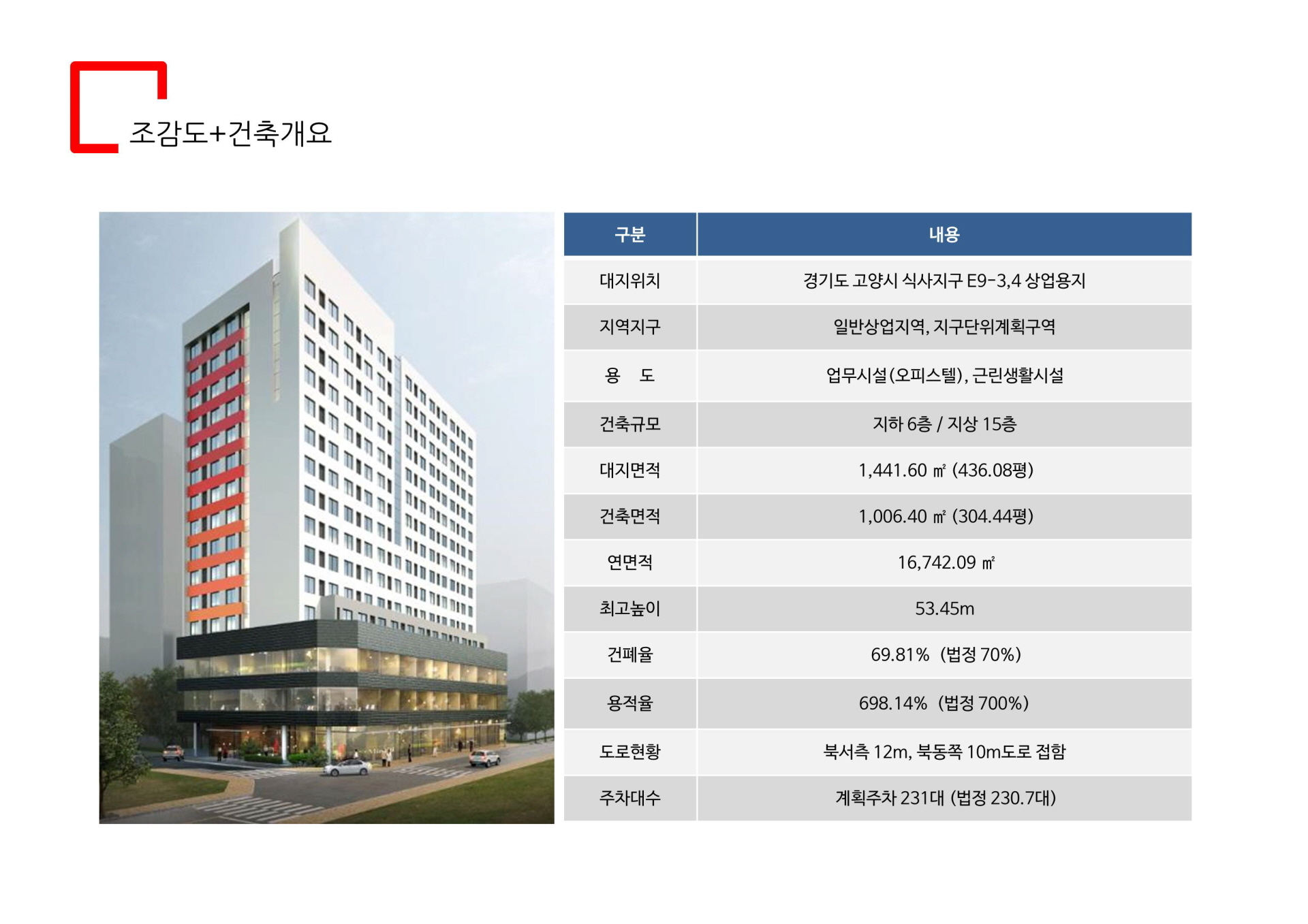 조감도+건축개요

| 구분 | 내용 |
|---|---|
| 대지위치 | 경기도 고양시 식사지구 E9-3,4 상업용지 |
| 지역지구 | 일반상업지역, 지구단위계획구역 |
| 용　도 | 업무시설(오피스텔), 근린생활시설 |
| 건축규모 | 지하 6층 / 지상 15층 |
| 대지면적 | 1,441.60 ㎡ (436.08평) |
| 건축면적 | 1,006.40 ㎡ (304.44평) |
| 연면적 | 16,742.09 ㎡ |
| 최고높이 | 53.45m |
| 건폐율 | 69.81% (법정 70%) |
| 용적율 | 698.14% (법정 700%) |
| 도로현황 | 북서측 12m, 북동쪽 10m도로 접함 |
| 주차대수 | 계획주차 231대 (법정 230.7대) |